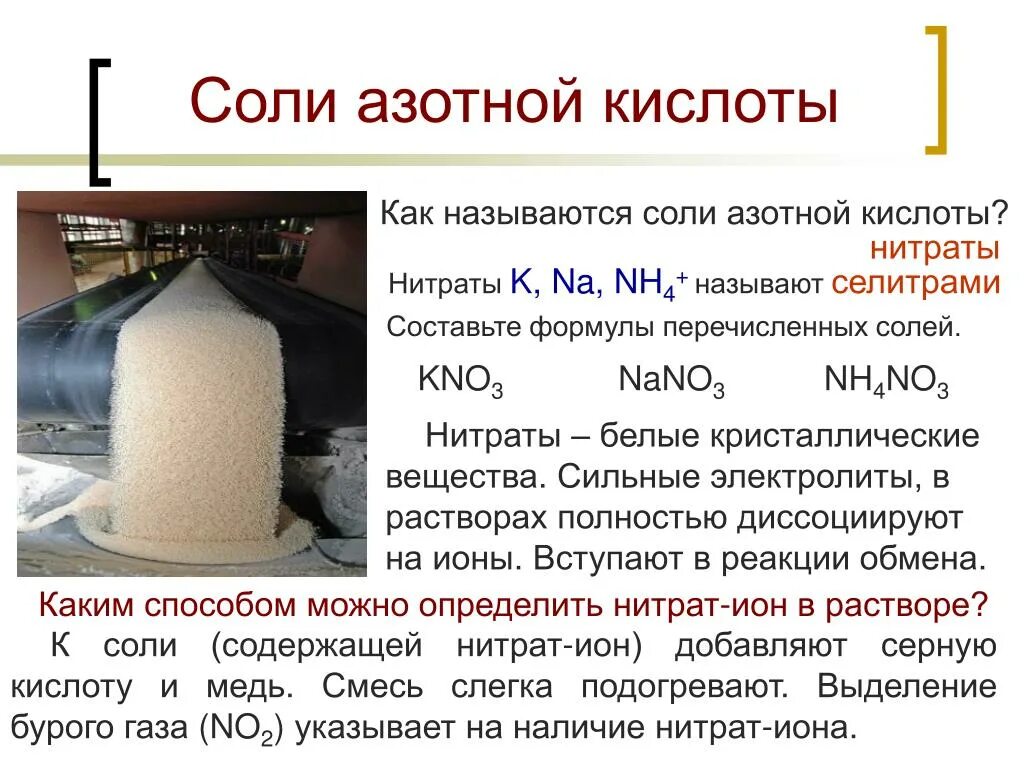 Соли азотной кислоты

Как называются соли азотной кислоты?
нитраты

Нитраты K, Na, $NH_4^+$ называют селитрами

Составьте формулы перечисленных солей.

$KNO_3$ $NaNO_3$ $NH_4NO_3$

Нитраты – белые кристаллические вещества. Сильные электролиты, в растворах полностью диссоциируют на ионы. Вступают в реакции обмена.

Каким способом можно определить нитрат-ион в растворе?

К соли (содержащей нитрат-ион) добавляют серную кислоту и медь. Смесь слегка подогревают. Выделение бурого газа ($NO_2$) указывает на наличие нитрат-иона.